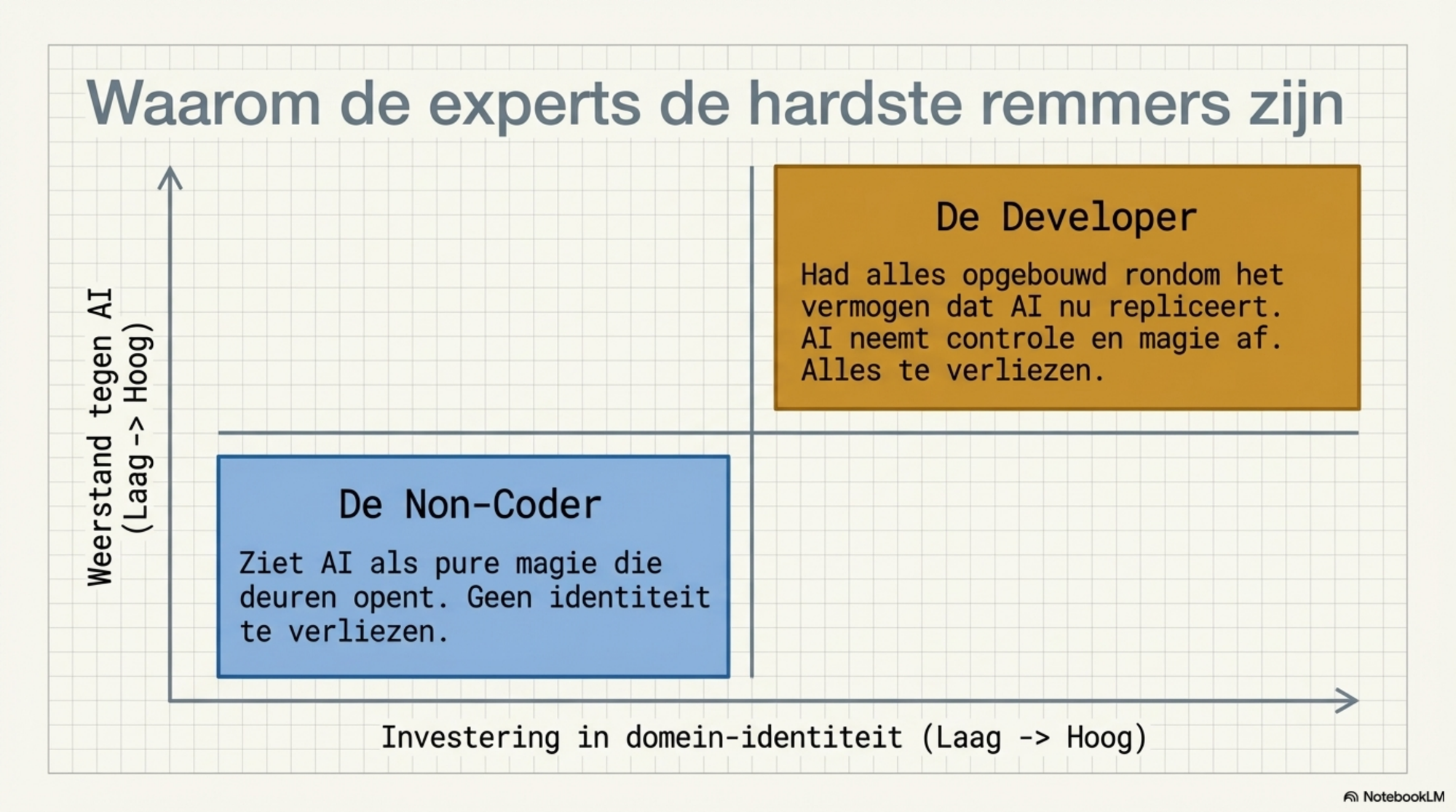 Waarom de experts de hardste remmers zijn

Weerstand tegen AI (Laag -> Hoog)

De Developer

Had alles opgebouwd rondom het vermogen dat AI nu repliceert. AI neemt controle en magie af. Alles te verliezen.

De Non-Coder

Ziet AI als pure magie die deuren opent. Geen identiteit te verliezen.

Investering in domein-identiteit (Laag -> Hoog)

NotebookLM